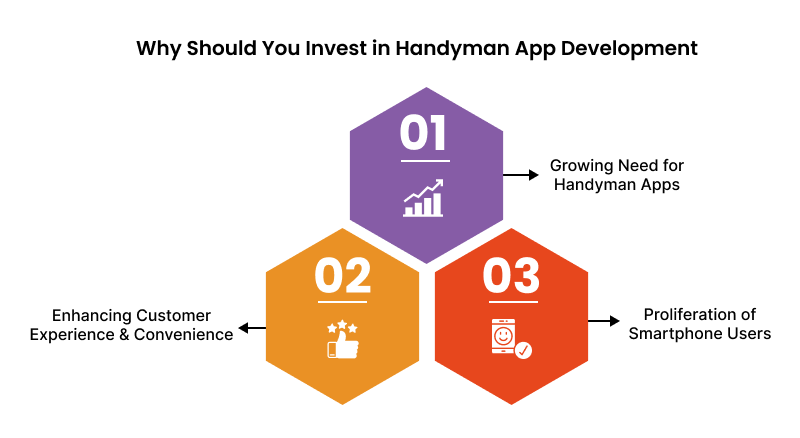 Why Should You Invest in Handyman App Development

01

Growing Need for Handyman Apps

02

Enhancing Customer Experience & Convenience

03

Proliferation of Smartphone Users